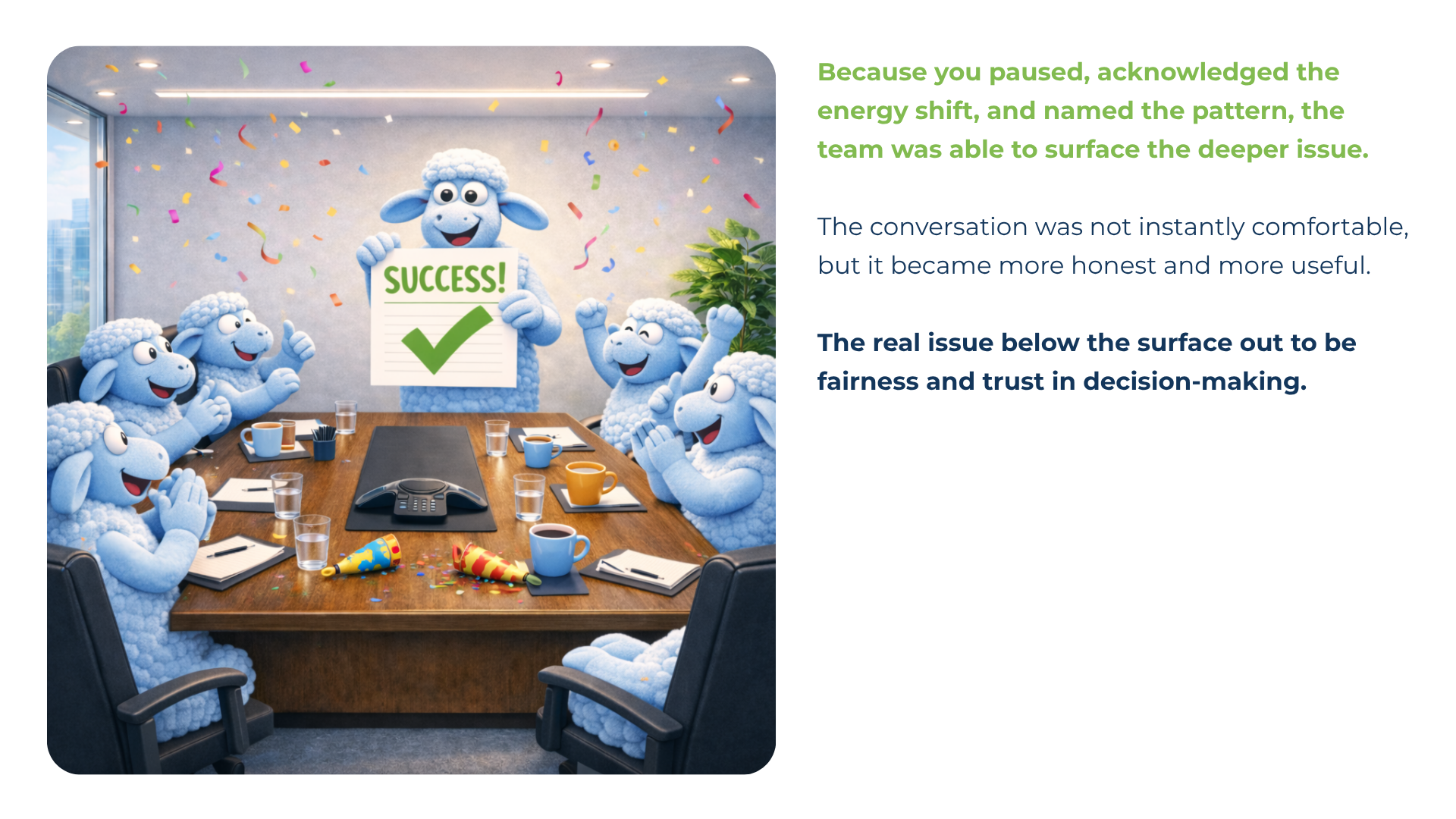 SUCCESS!

Because you paused, acknowledged the energy shift, and named the pattern, the team was able to surface the deeper issue.

The conversation was not instantly comfortable, but it became more honest and more useful.

The real issue below the surface out to be fairness and trust in decision-making.